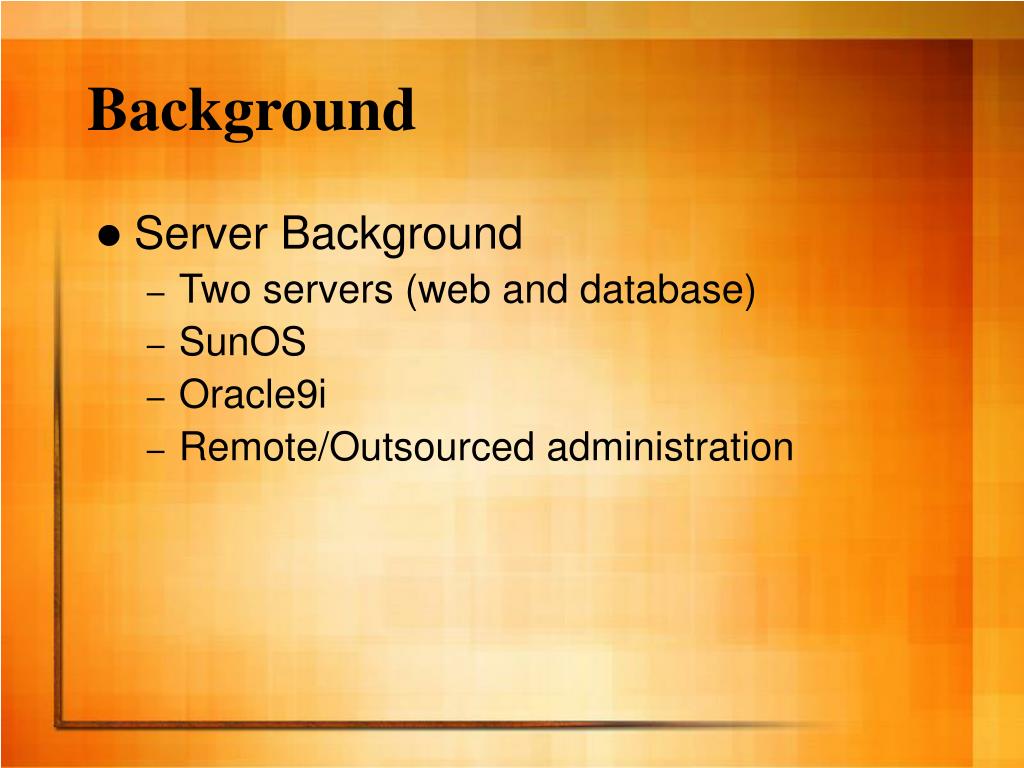 Background

● Server Background
– Two servers (web and database)
– SunOS
– Oracle9i
– Remote/Outsourced administration